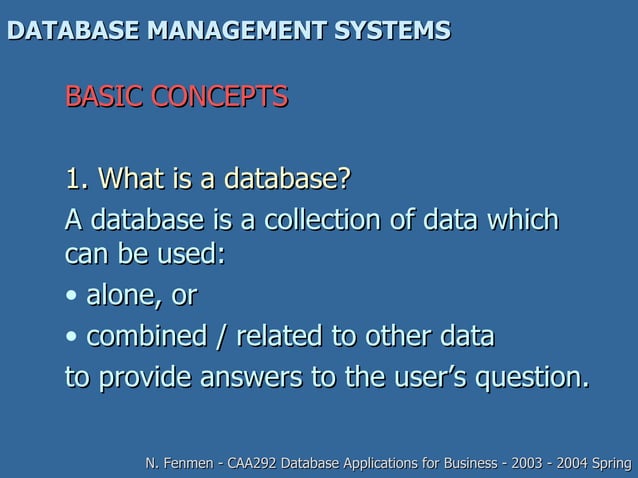 DATABASE MANAGEMENT SYSTEMS

BASIC CONCEPTS

1. What is a database?

A database is a collection of data which can be used:

• alone, or

• combined / related to other data

to provide answers to the user's question.

N. Fenmen - CAA292 Database Applications for Business - 2003 - 2004 Spring